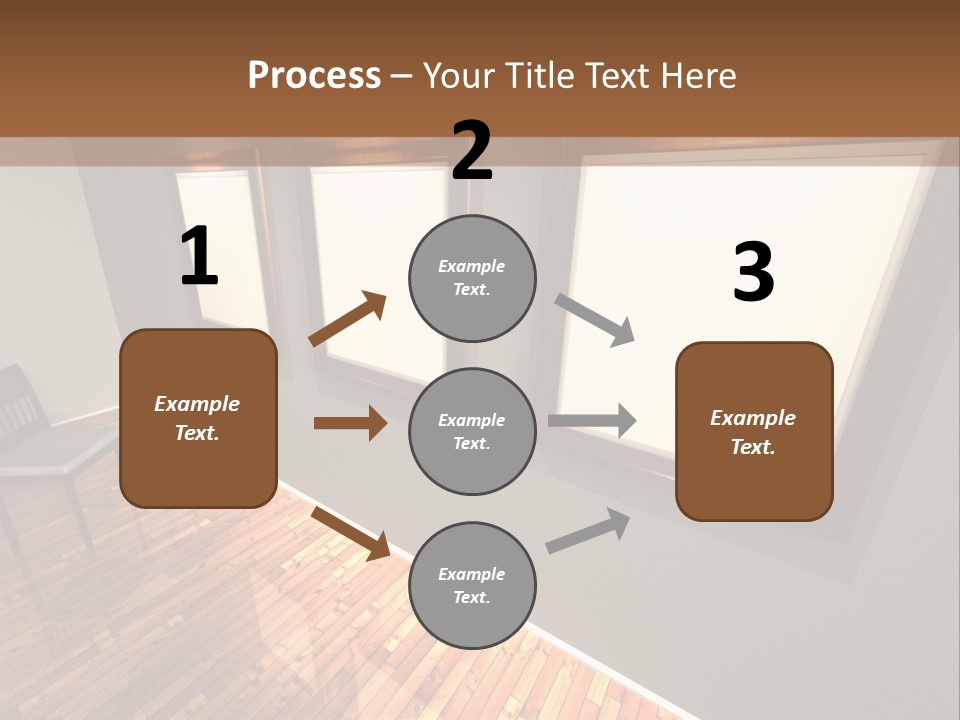 Process – Your Title Text Here

1

Example Text.

2

Example Text.

Example Text.

Example Text.

3

Example Text.